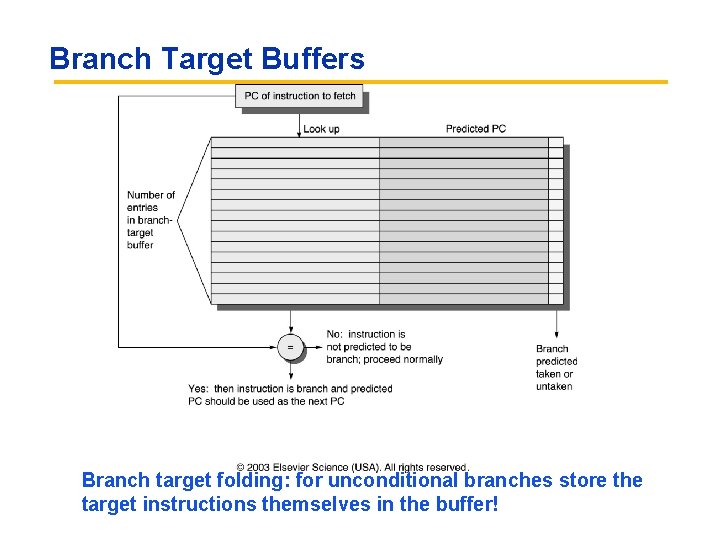 Branch Target Buffers

PC of instruction to fetch

Look up

Predicted PC

Number of entries in branch-target buffer

=

No: instruction is not predicted to be branch; proceed normally

Yes: then instruction is branch and predicted PC should be used as the next PC

Branch predicted taken or untaken

© 2003 Elsevier Science (USA). All rights reserved.

Branch target folding: for unconditional branches store the target instructions themselves in the buffer!